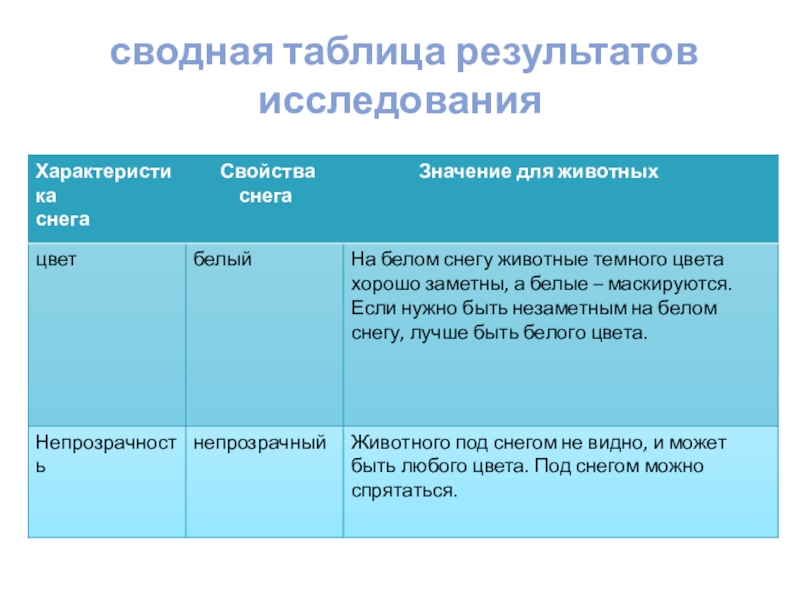 сводная таблица результатов исследования

| Характеристика снега | Свойства снега | Значение для животных |
|---|---|---|
| цвет | белый | На белом снегу животные темного цвета хорошо заметны, а белые – маскируются. Если нужно быть незаметным на белом снегу, лучше быть белого цвета. |
| Непрозрачность | непрозрачный | Животного под снегом не видно, и может быть любого цвета. Под снегом можно спрятаться. |